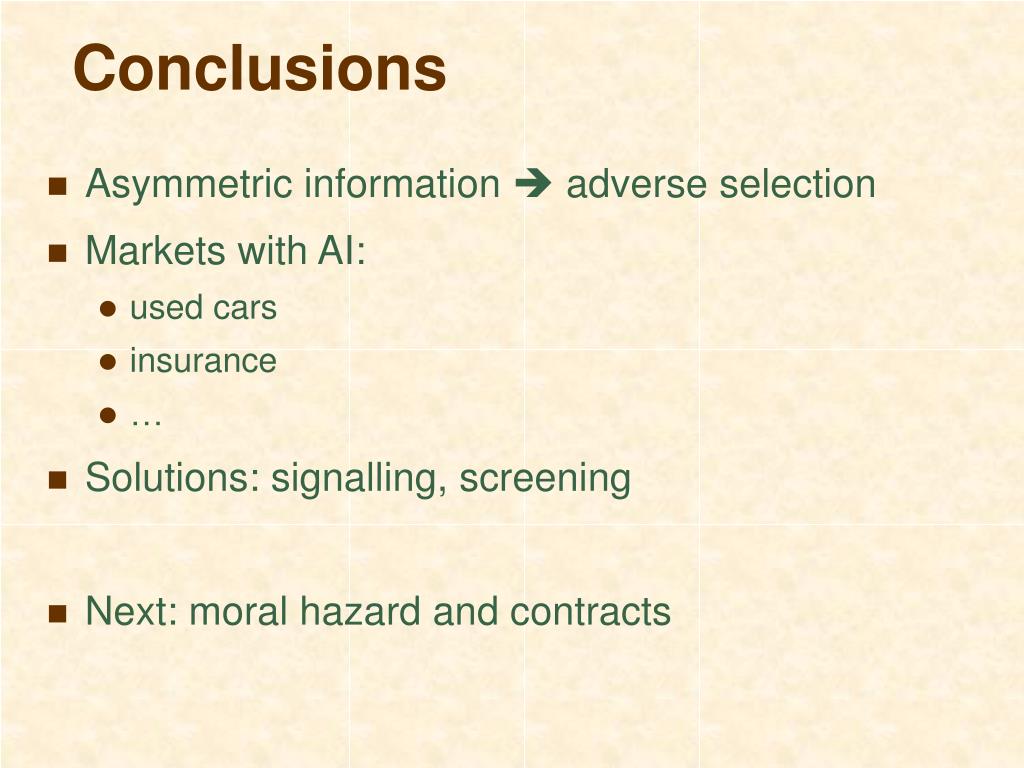 Conclusions

- Asymmetric information ➔ adverse selection
- Markets with AI:
  - used cars
  - insurance
  - …
- Solutions: signalling, screening

- Next: moral hazard and contracts